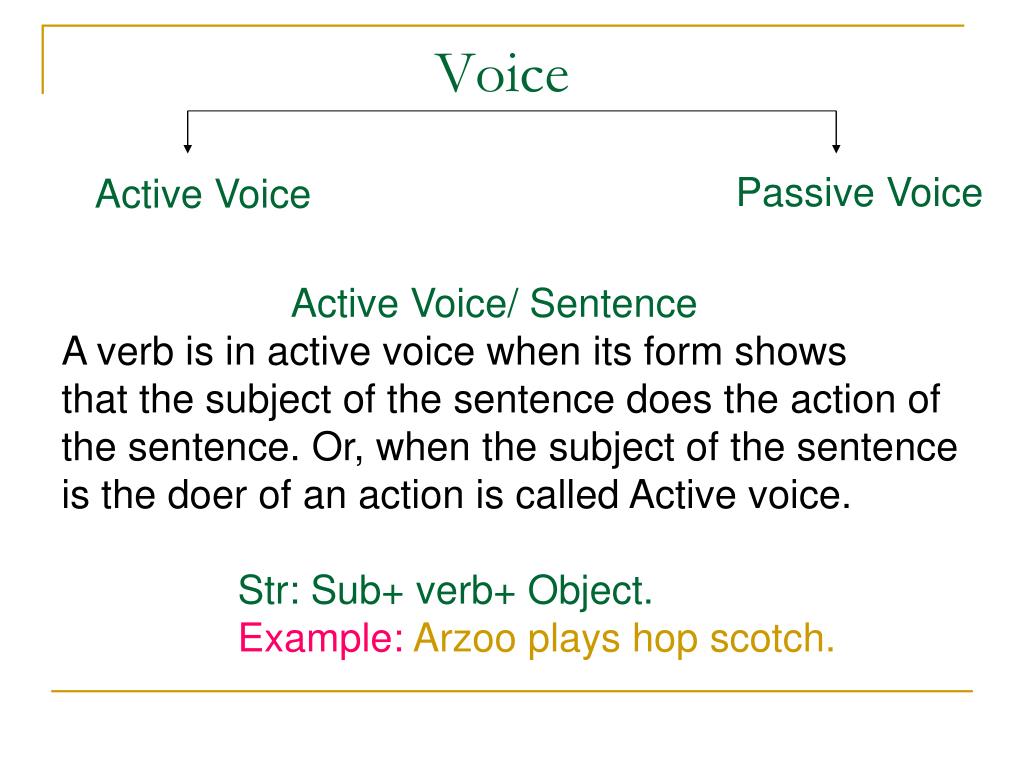 Voice

Active Voice

Passive Voice

Active Voice/ Sentence
A verb is in active voice when its form shows that the subject of the sentence does the action of the sentence. Or, when the subject of the sentence is the doer of an action is called Active voice.

Str: Sub+ verb+ Object.
Example: Arzoo plays hop scotch.